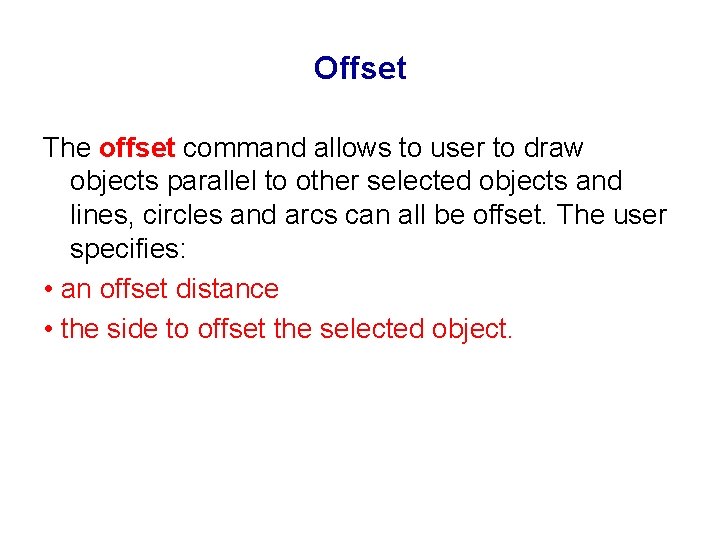 Offset

The offset command allows to user to draw objects parallel to other selected objects and lines, circles and arcs can all be offset. The user specifies:

• an offset distance

• the side to offset the selected object.